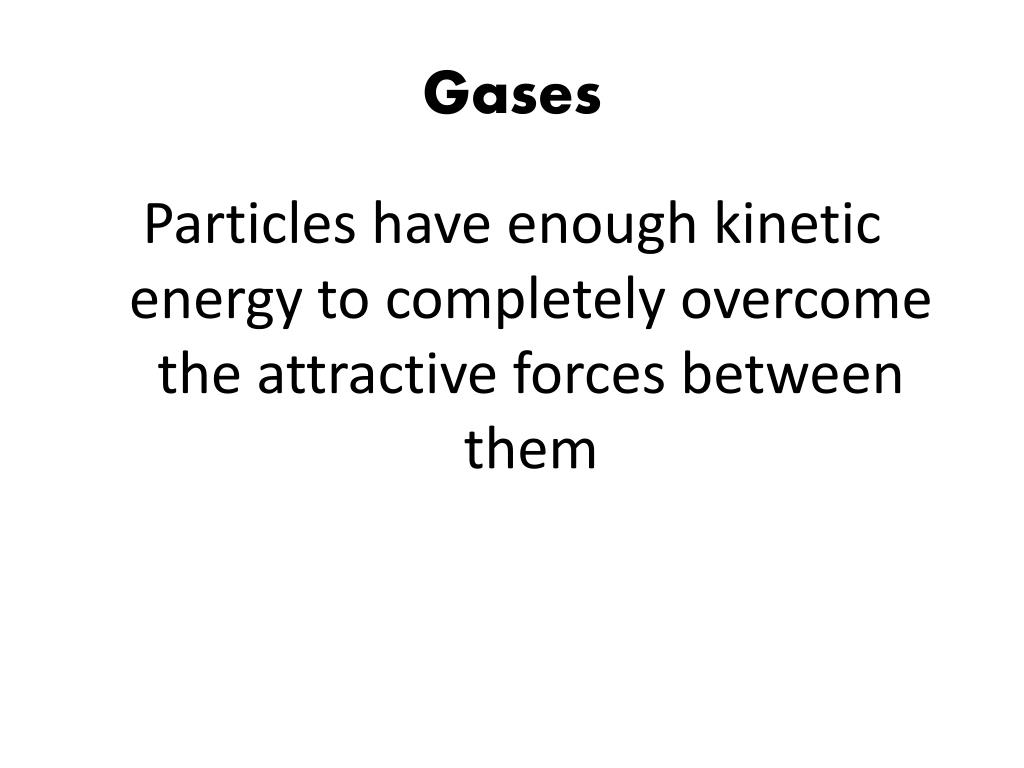 Gases

Particles have enough kinetic energy to completely overcome the attractive forces between them